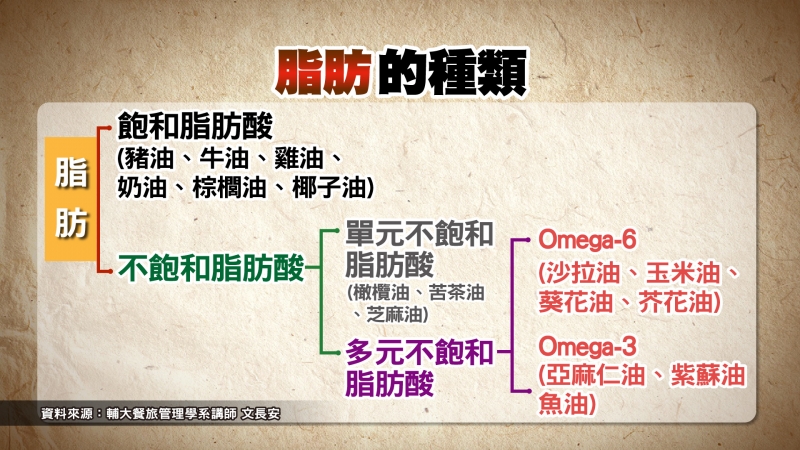 脂肪的種類

脂肪

飽和脂肪酸
(豬油、牛油、雞油、奶油、棕櫚油、椰子油)

不飽和脂肪酸

單元不飽和脂肪酸
(橄欖油、苦茶油、芝麻油)

多元不飽和脂肪酸

Omega-6
(沙拉油、玉米油、葵花油、芥花油)

Omega-3
(亞麻仁油、紫蘇油魚油)

資料來源：輔大餐旅管理學系講師 文長安